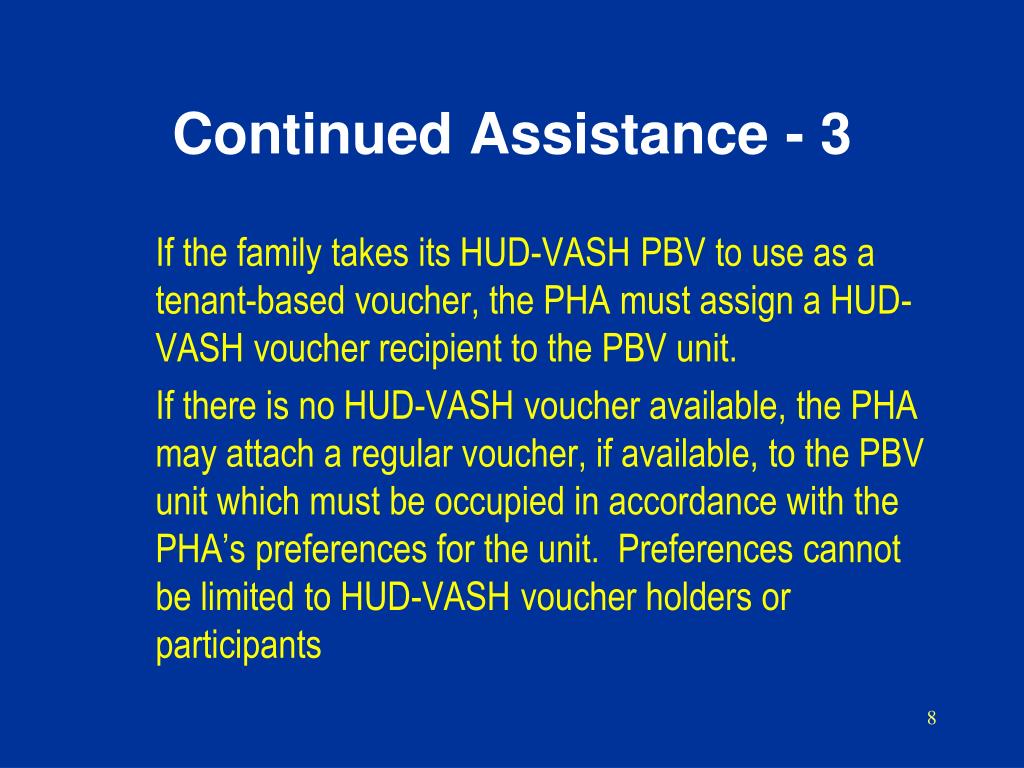 Continued Assistance - 3

If the family takes its HUD-VASH PBV to use as a tenant-based voucher, the PHA must assign a HUD-VASH voucher recipient to the PBV unit.

If there is no HUD-VASH voucher available, the PHA may attach a regular voucher, if available, to the PBV unit which must be occupied in accordance with the PHA's preferences for the unit. Preferences cannot be limited to HUD-VASH voucher holders or participants

8